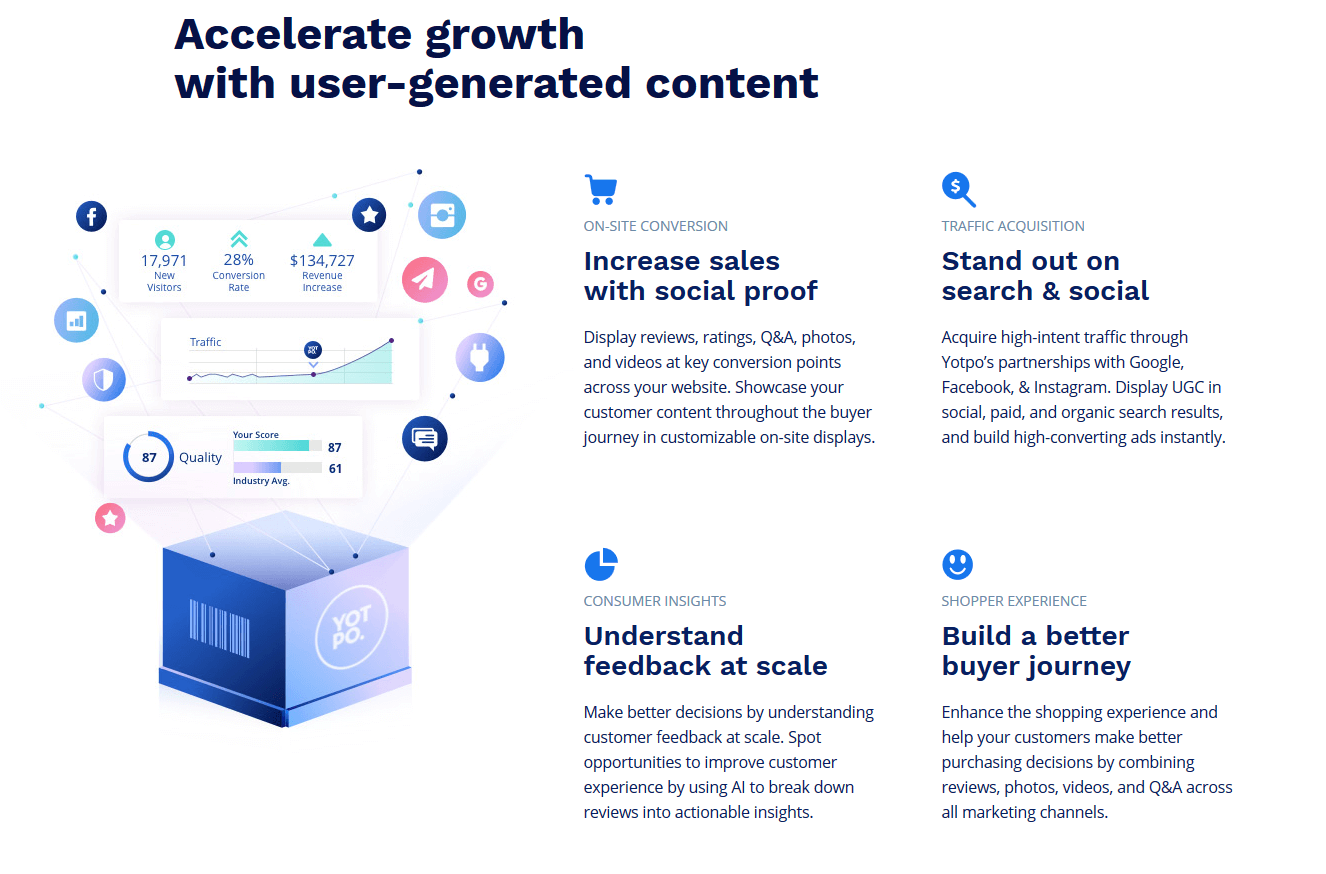 Accelerate growth with user-generated content

17,971
New Visitors

28%
Conversion Rate

$134,727
Revenue Increase

Traffic

YOT PO.

87 Quality

Your Score
87
61
Industry Avg.

YOT PO.

ON-SITE CONVERSION

Increase sales with social proof

Display reviews, ratings, Q&A, photos, and videos at key conversion points across your website. Showcase your customer content throughout the buyer journey in customizable on-site displays.

TRAFFIC ACQUISITION

Stand out on search & social

Acquire high-intent traffic through Yotpo's partnerships with Google, Facebook, & Instagram. Display UGC in social, paid, and organic search results, and build high-converting ads instantly.

CONSUMER INSIGHTS

Understand feedback at scale

Make better decisions by understanding customer feedback at scale. Spot opportunities to improve customer experience by using AI to break down reviews into actionable insights.

SHOPPER EXPERIENCE

Build a better buyer journey

Enhance the shopping experience and help your customers make better purchasing decisions by combining reviews, photos, videos, and Q&A across all marketing channels.